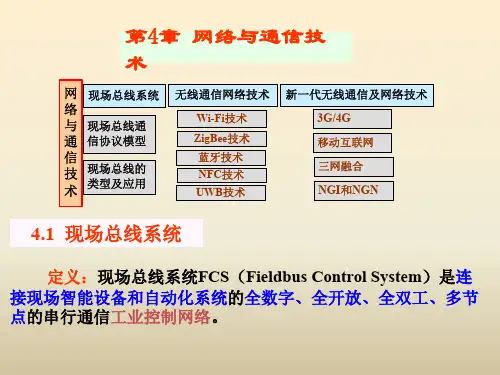 第4章 网络与通信技术

网络与通信技术

现场总线系统

现场总线通信协议模型

现场总线的类型及应用

无线通信网络技术

Wi-Fi技术

ZigBee技术

蓝牙技术

NFC技术

UWB技术

新一代无线通信及网络技术

3G/4G

移动互联网

三网融合

NGI和NGN

4.1 现场总线系统

定义：现场总线系统FCS（Fieldbus Control System）是连接现场智能设备和自动化系统的全数字、全开放、全双工、多节点的串行通信工业控制网络。